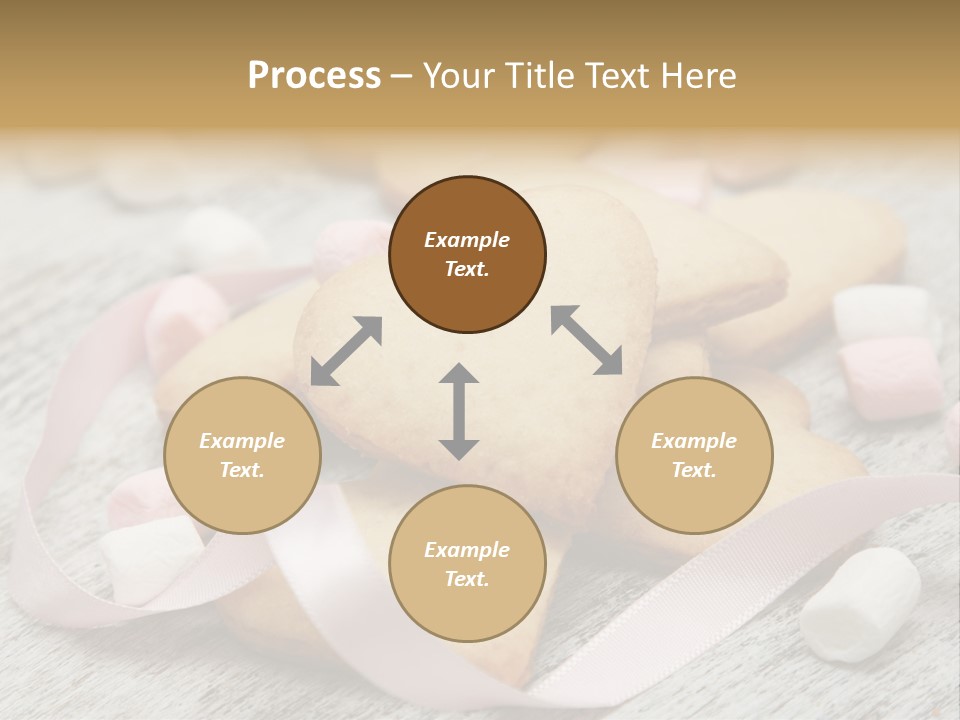 Process – Your Title Text Here

Example Text.

Example Text.

Example Text.

Example Text.